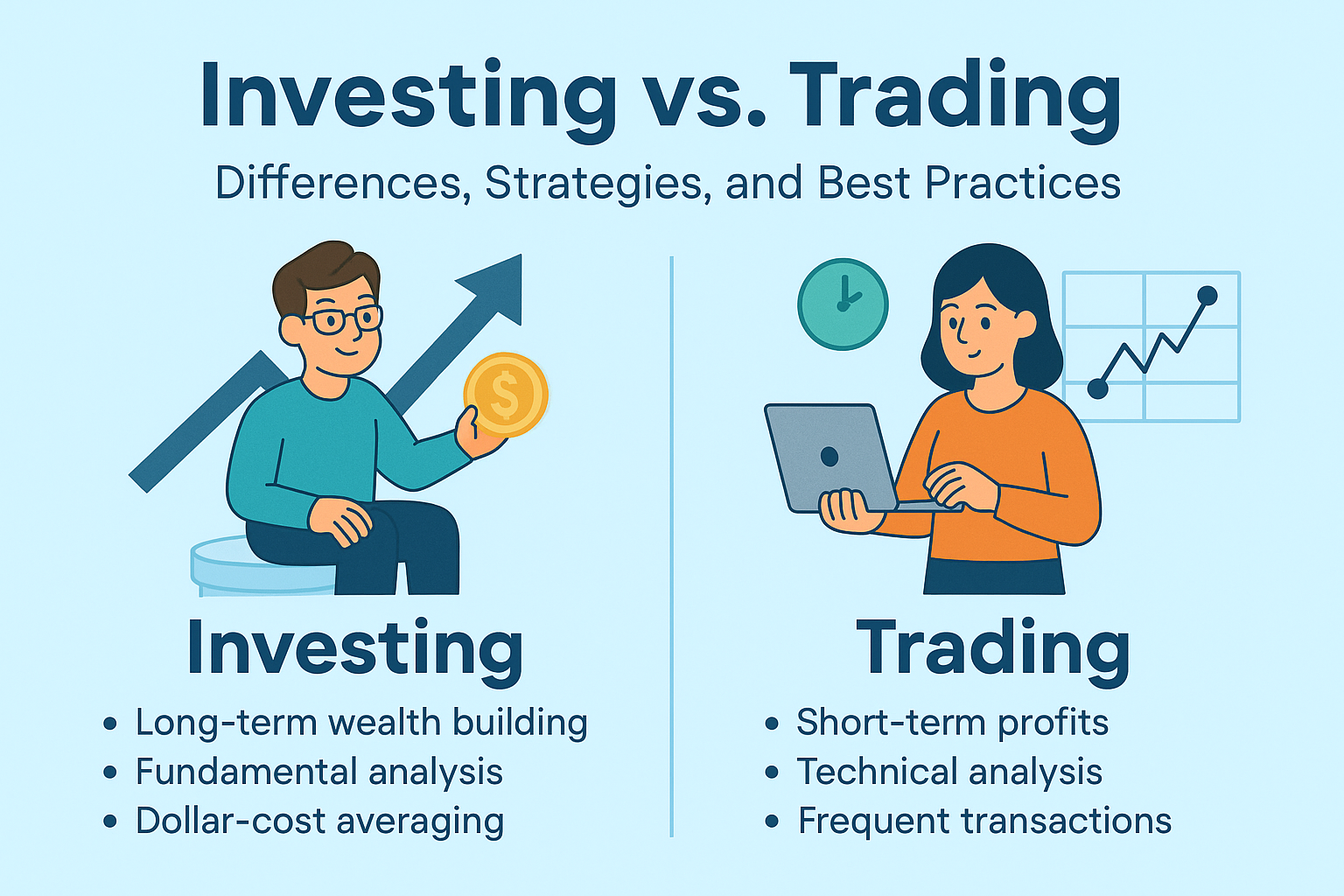 Investing vs. Trading
Differences, Strategies, and Best Practices

$

Investing
• Long-term wealth building
• Fundamental analysis
• Dollar-cost averaging

Trading
• Short-term profits
• Technical analysis
• Frequent transactions